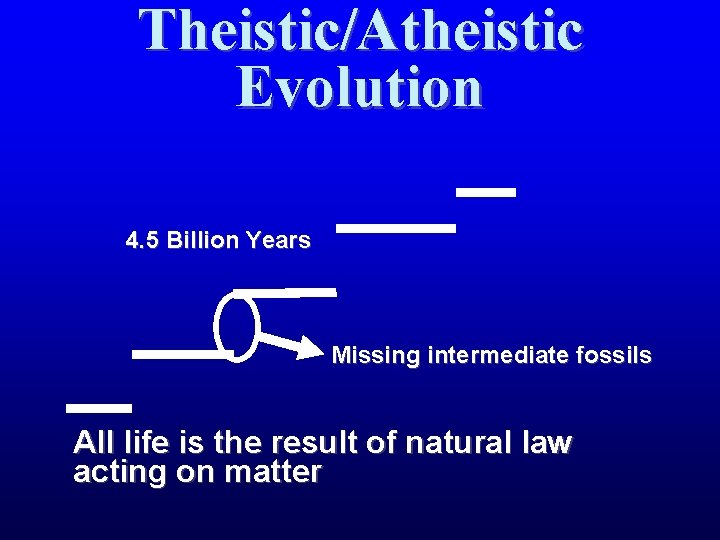 Theistic/Atheistic Evolution

4.5 Billion Years

Missing intermediate fossils

All life is the result of natural law acting on matter